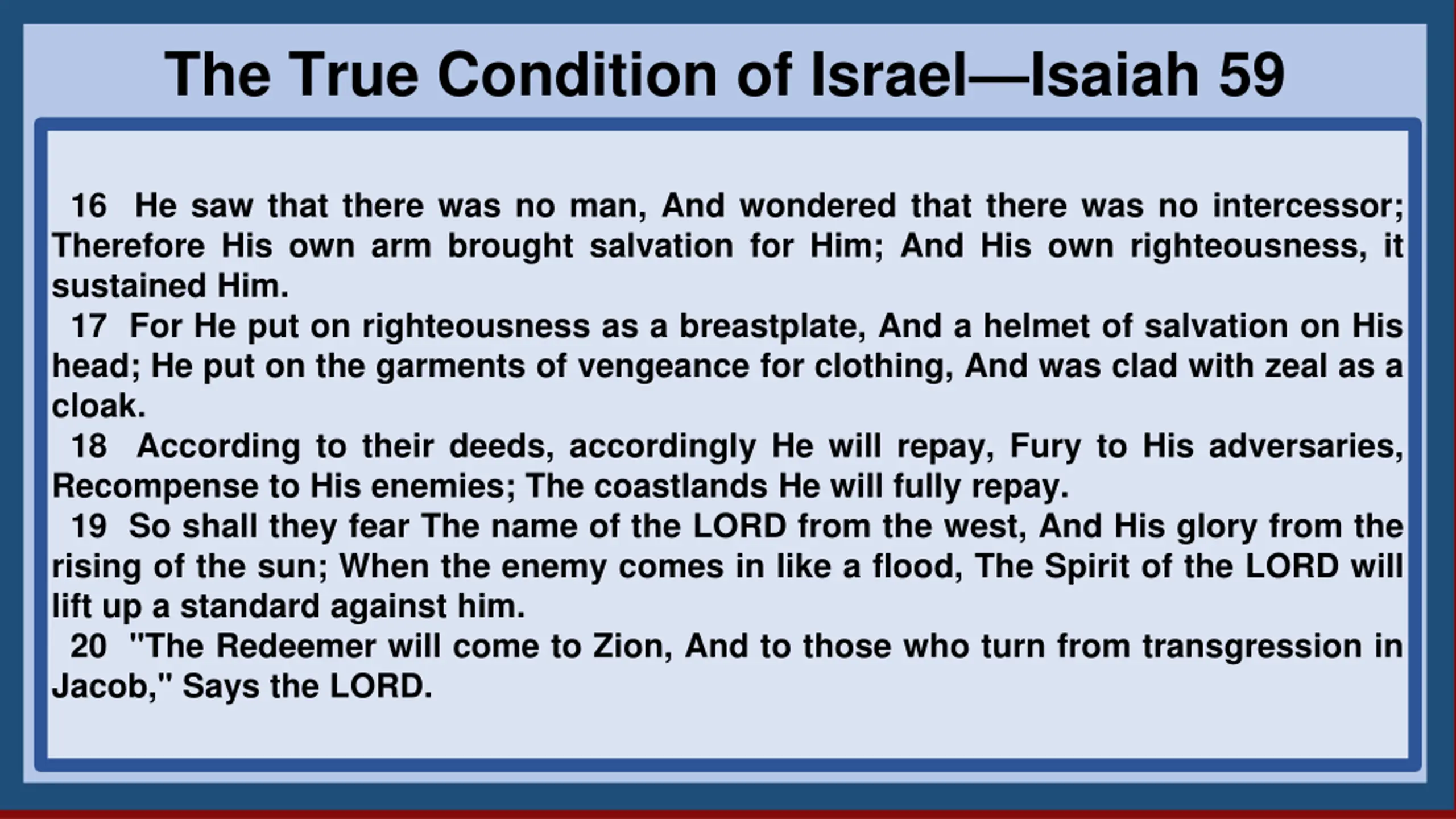 The True Condition of Israel—Isaiah 59

16 He saw that there was no man, And wondered that there was no intercessor; Therefore His own arm brought salvation for Him; And His own righteousness, it sustained Him.
17 For He put on righteousness as a breastplate, And a helmet of salvation on His head; He put on the garments of vengeance for clothing, And was clad with zeal as a cloak.
18 According to their deeds, accordingly He will repay, Fury to His adversaries, Recompense to His enemies; The coastlands He will fully repay.
19 So shall they fear The name of the LORD from the west, And His glory from the rising of the sun; When the enemy comes in like a flood, The Spirit of the LORD will lift up a standard against him.
20 "The Redeemer will come to Zion, And to those who turn from transgression in Jacob," Says the LORD.